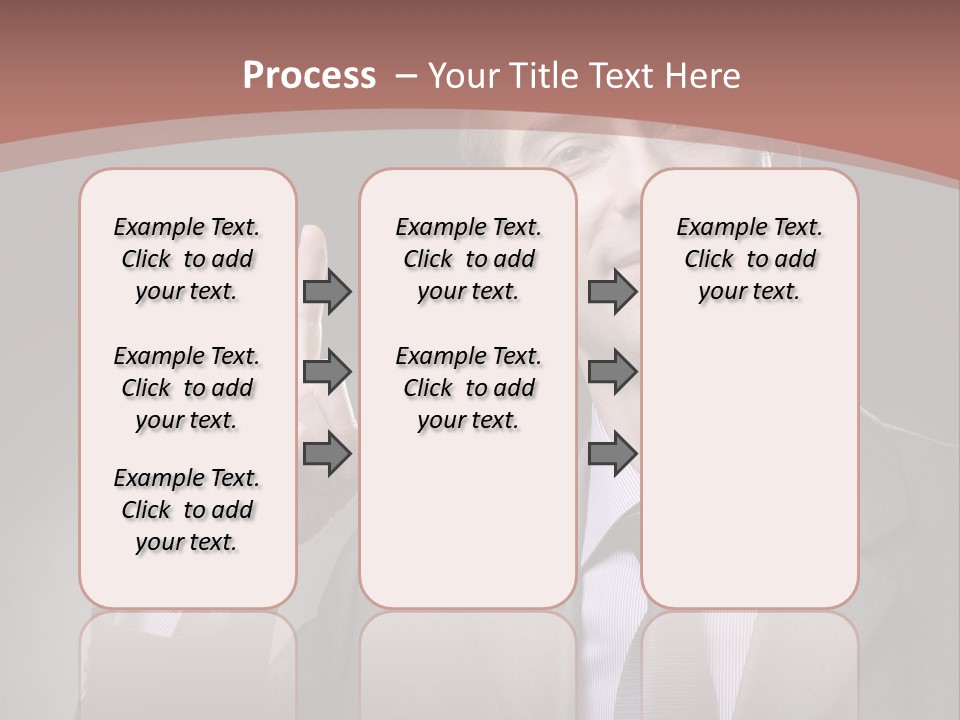 Process – Your Title Text Here

Example Text. Click to add your text.

Example Text. Click to add your text.

Example Text. Click to add your text.

Example Text. Click to add your text.

Example Text. Click to add your text.

Example Text. Click to add your text.